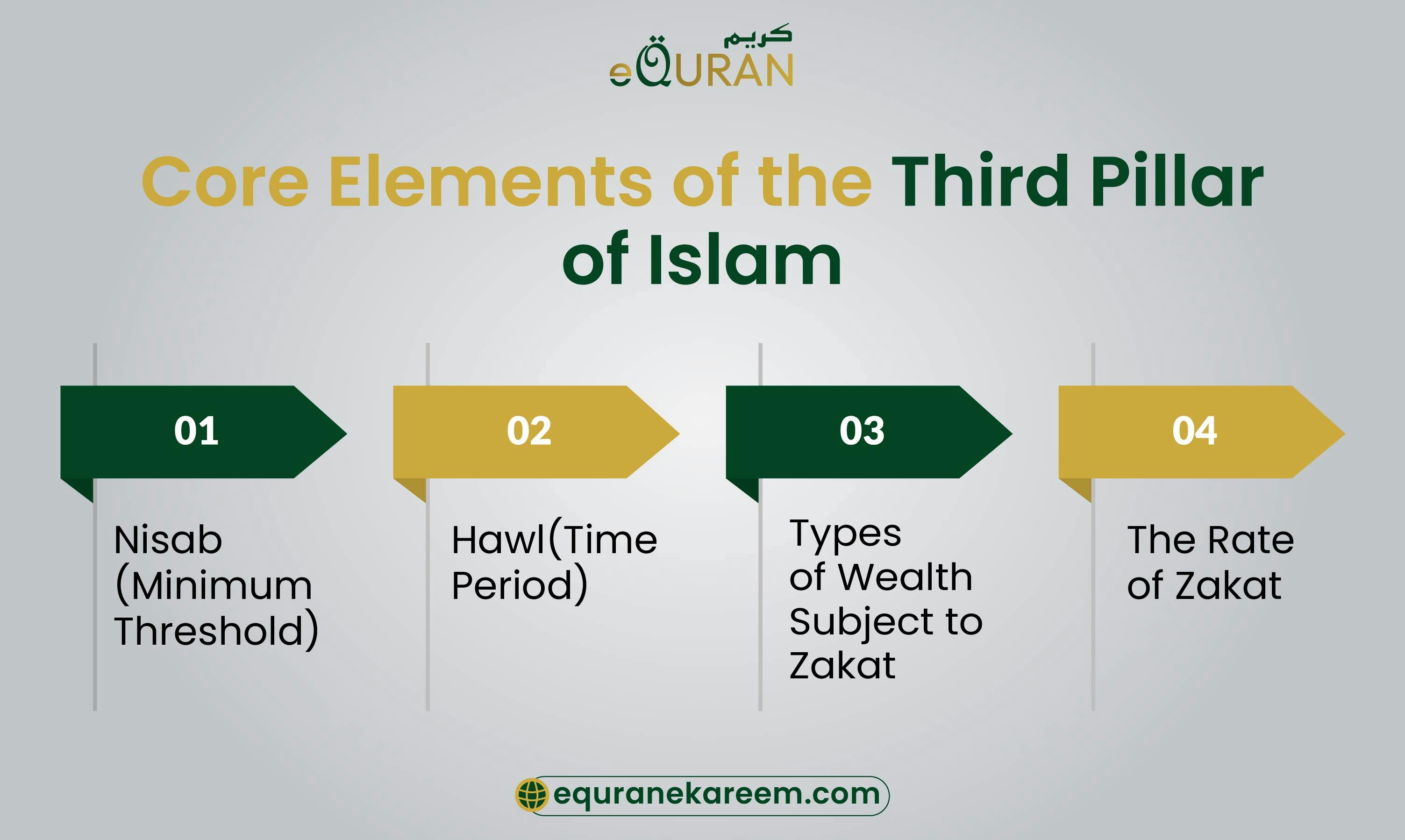 كريم
eQURAN

Core Elements of the Third Pillar of Islam

01

Nisab (Minimum Threshold)

02

Hawl(Time Period)

03

Types of Wealth Subject to Zakat

04

The Rate of Zakat

equranekareem.com